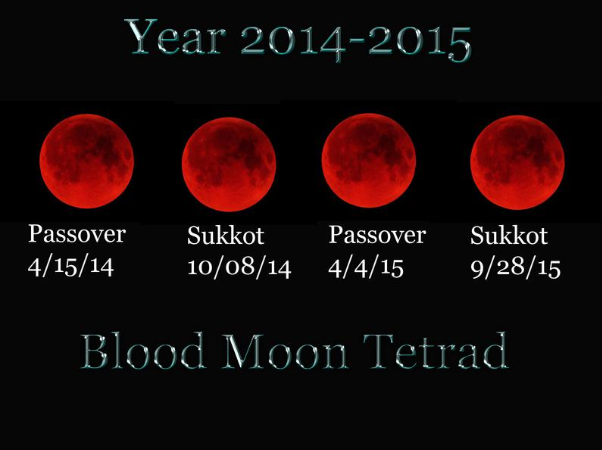 Year 2014-2015

Passover
4/15/14

Sukkot
10/08/14

Passover
4/4/15

Sukkot
9/28/15

Blood Moon Tetrad